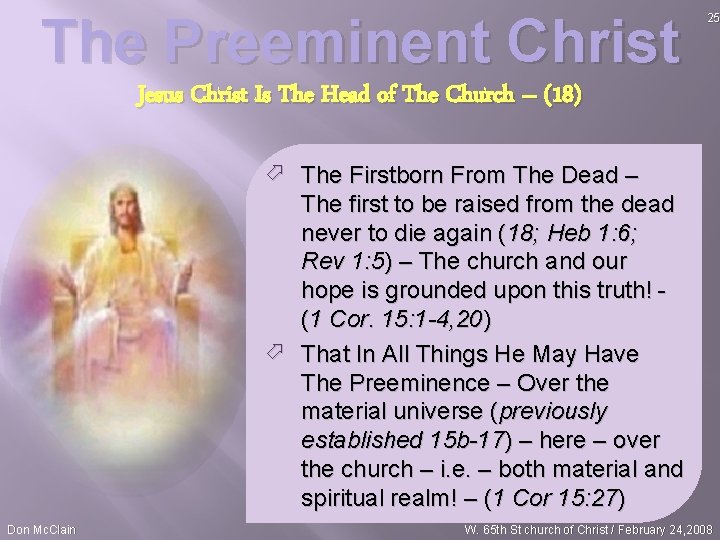 25

The Preeminent Christ

Jesus Christ Is The Head of The Church – (18)

The Firstborn From The Dead – The first to be raised from the dead never to die again (18; Heb 1:6; Rev 1:5) – The church and our hope is grounded upon this truth! - (1 Cor. 15:1-4,20)

That In All Things He May Have The Preeminence – Over the material universe (previously established 15b-17) – here – over the church – i.e. – both material and spiritual realm! – (1 Cor 15:27)

Don McClain

W. 65th St church of Christ / February 24,2008